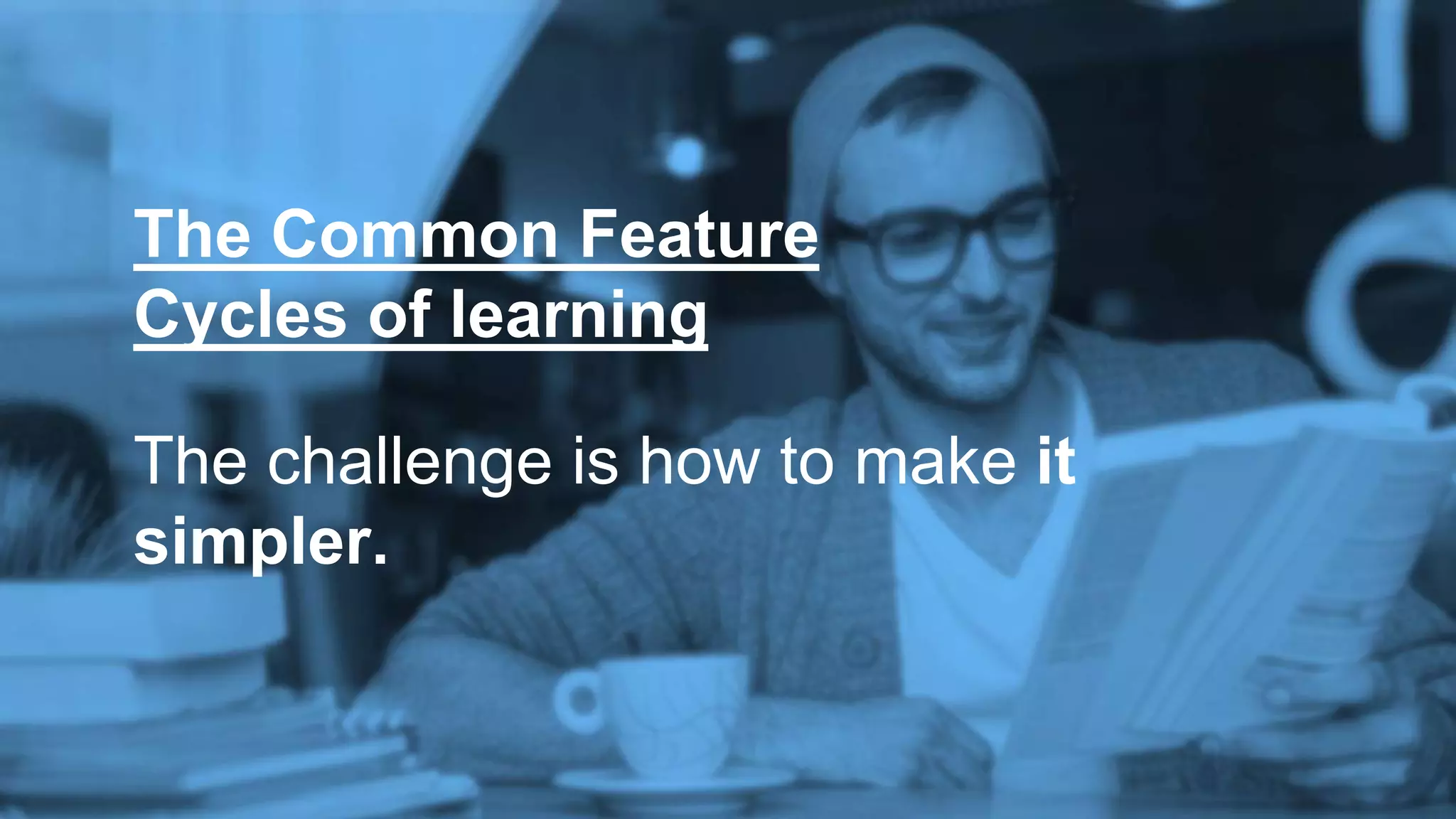 The Common Feature
Cycles of learning

The challenge is how to make it simpler.